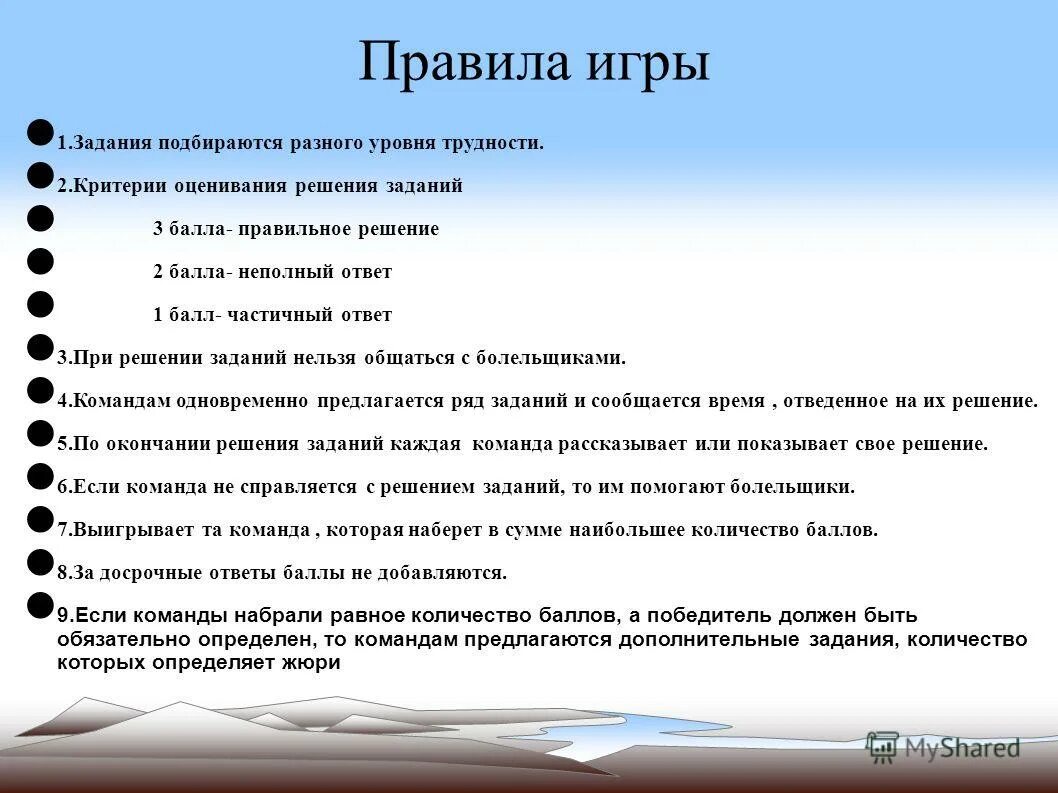 Правила игры

1.Задания подбираются разного уровня трудности.

2.Критерии оценивания решения заданий

3 балла- правильное решение

2 балла- неполный ответ

1 балл- частичный ответ

3.При решении заданий нельзя общаться с болельщиками.

4.Командам одновременно предлагается ряд заданий и сообщается время , отведенное на их решение.

5.По окончании решения заданий каждая команда рассказывает или показывает свое решение.

6.Если команда не справляется с решением заданий, то им помогают болельщики.

7.Выигрывает та команда , которая наберет в сумме наибольшее количество баллов.

8.За досрочные ответы баллы не добавляются.

9.Если команды набрали равное количество баллов, а победитель должен быть обязательно определен, то командам предлагаются дополнительные задания, количество которых определяет жюри

MyShared